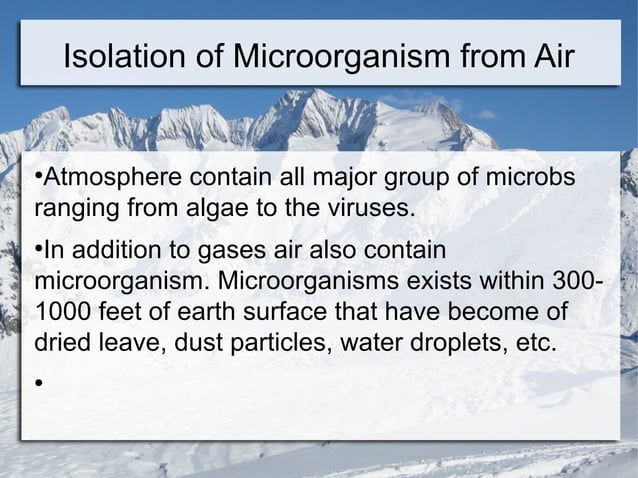 Isolation of Microorganism from Air

•Atmosphere contain all major group of microbs ranging from algae to the viruses.

•In addition to gases air also contain microorganism. Microorganisms exists within 300-1000 feet of earth surface that have become of dried leave, dust particles, water droplets, etc.

•